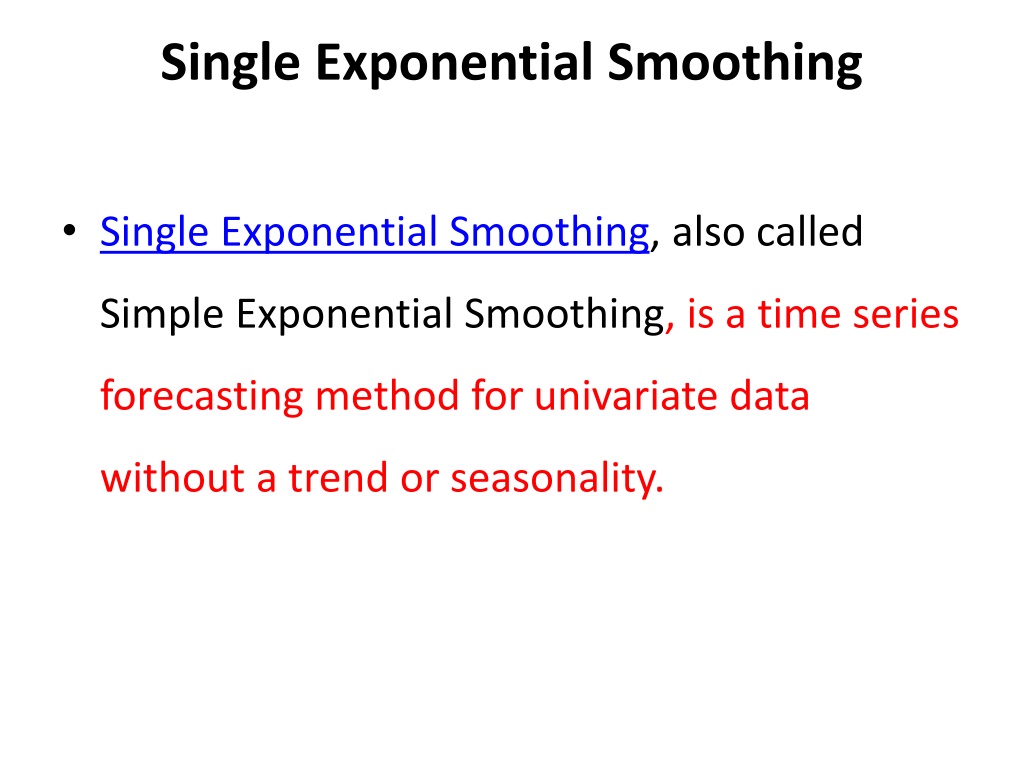 Single Exponential Smoothing

• Single Exponential Smoothing, also called Simple Exponential Smoothing, is a time series forecasting method for univariate data without a trend or seasonality.